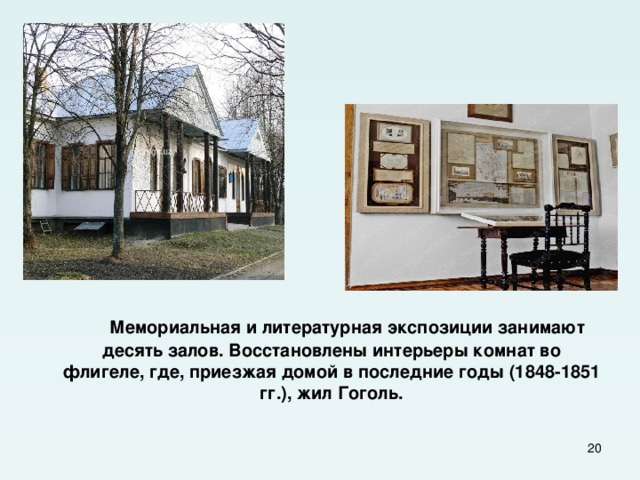 Мемориальная и литературная экспозиции занимают десять залов. Восстановлены интерьеры комнат во флигеле, где, приезжая домой в последние годы (1848-1851 гг.), жил Гоголь.

20